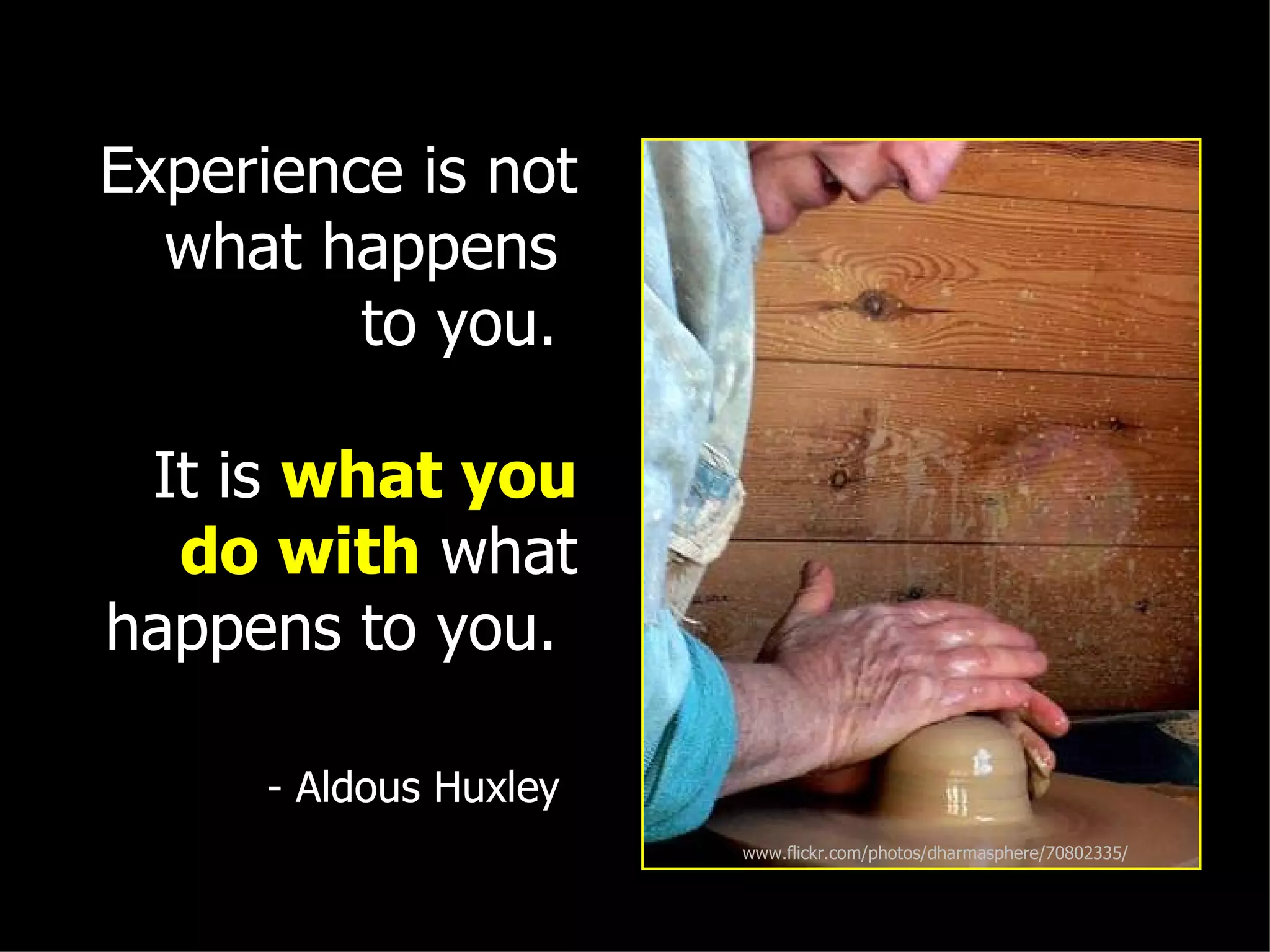 Experience is not what happens to you.

It is what you do with what happens to you.

- Aldous Huxley

www.flickr.com/photos/dharmasphere/70802335/